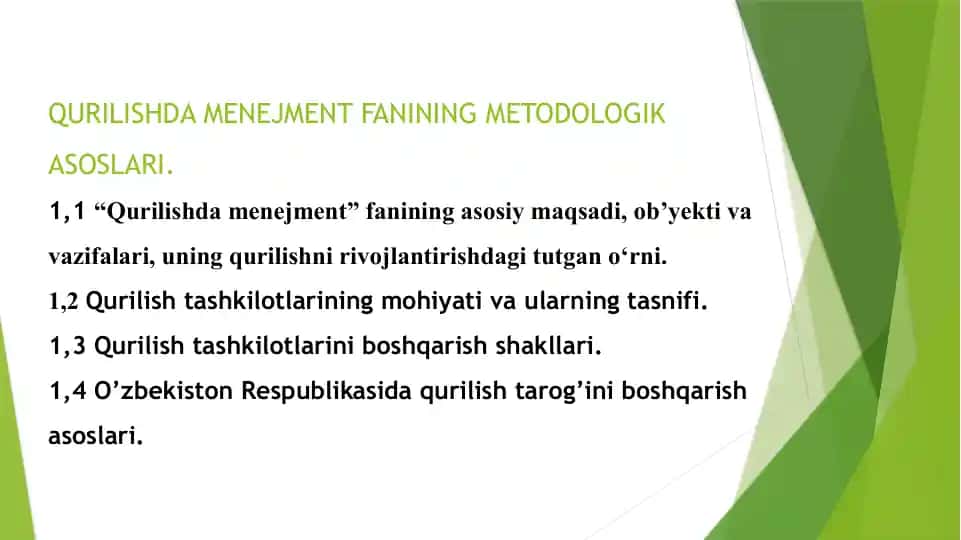 QURILISHDA MENEJMENT FANINING METODOLOGIK ASOSLARI.

1,1 “Qurilishda menejment” fanining asosiy maqsadi, ob’yekti va vazifalari, uning qurilishni rivojlantirishdagi tutgan o‘rni.

1,2 Qurilish tashkilotlarining mohiyati va ularning tasnifi.

1,3 Qurilish tashkilotlarini boshqarish shakllari.

1,4 O’zbekiston Respublikasida qurilish tarog’ini boshqarish asoslari.